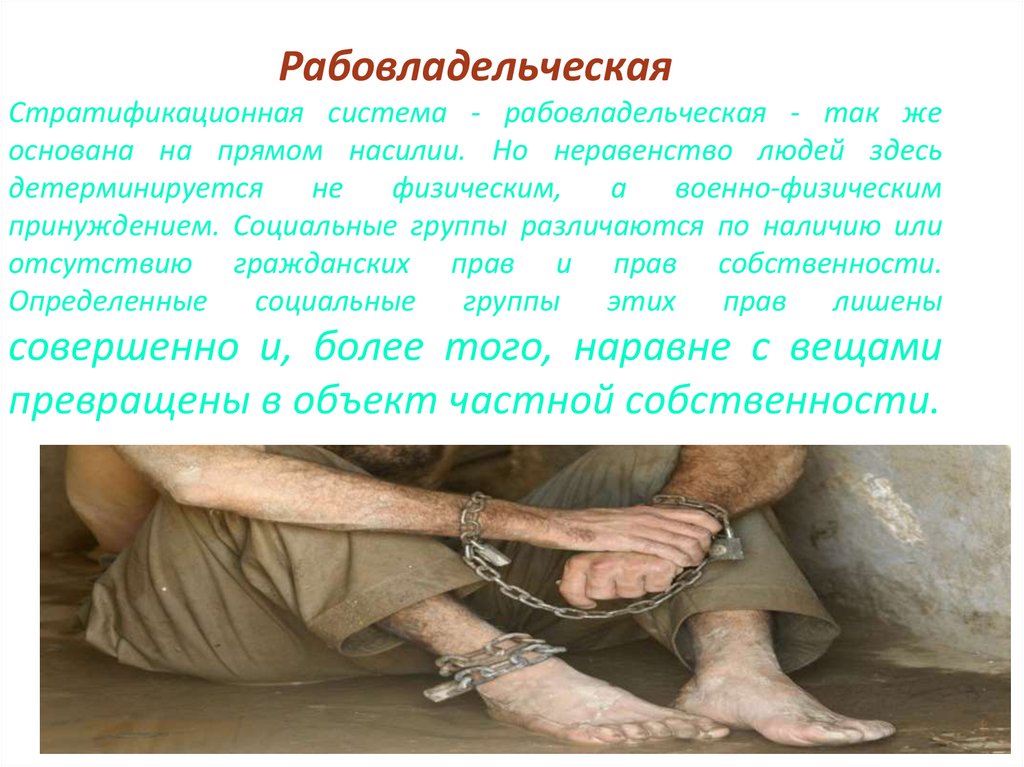 Рабовладельческая

Стратификационная система - рабовладельческая - так же основана на прямом насилии. Но неравенство людей здесь детерминируется не физическим, а военно-физическим принуждением. Социальные группы различаются по наличию или отсутствию гражданских прав и прав собственности. Определенные социальные группы этих прав лишены совершенно и, более того, наравне с вещами превращены в объект частной собственности.